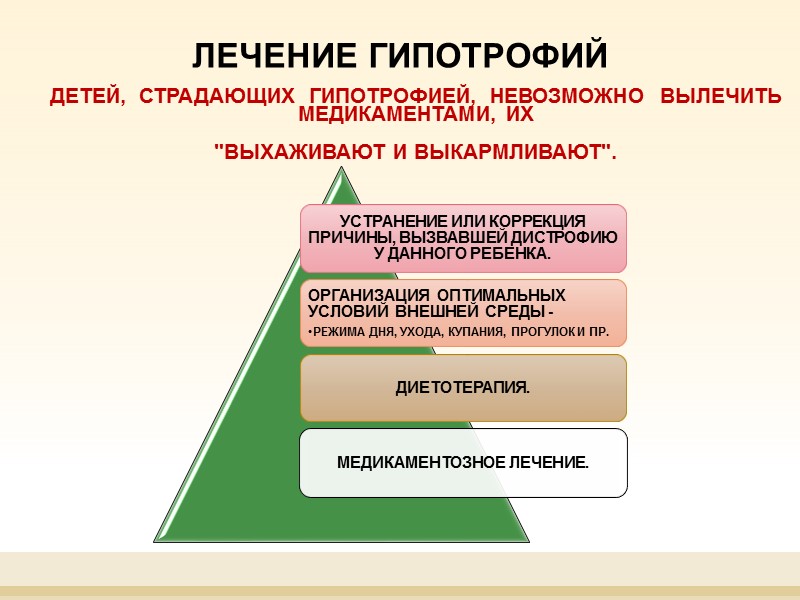 ЛЕЧЕНИЕ ГИПОТРОФИЙ

ДЕТЕЙ, СТРАДАЮЩИХ ГИПОТРОФИЕЙ, НЕВОЗМОЖНО ВЫЛЕЧИТЬ МЕДИКАМЕНТАМИ, ИХ

"ВЫХАЖИВАЮТ И ВЫКАРМЛИВАЮТ".

УСТРАНЕНИЕ ИЛИ КОРРЕКЦИЯ ПРИЧИНЫ, ВЫЗВАВШЕЙ ДИСТРОФИЮ У ДАННОГО РЕБЕНКА.

ОРГАНИЗАЦИЯ ОПТИМАЛЬНЫХ УСЛОВИЙ ВНЕШНЕЙ СРЕДЫ -

•РЕЖИМА ДНЯ, УХОДА, КУПАНИЯ, ПРОГУЛОК И ПР.

ДИЕТОТЕРАПИЯ.

МЕДИКАМЕНТОЗНОЕ ЛЕЧЕНИЕ.